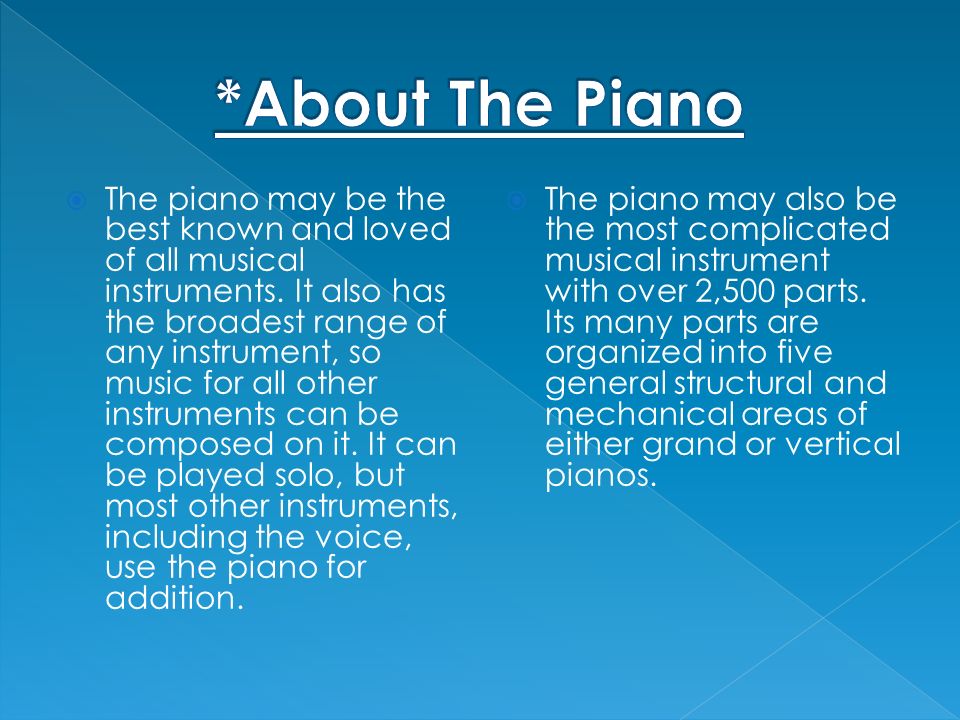 *About The Piano

The piano may be the best known and loved of all musical instruments. It also has the broadest range of any instrument, so music for all other instruments can be composed on it. It can be played solo, but most other instruments, including the voice, use the piano for addition.

The piano may also be the most complicated musical instrument with over 2,500 parts. Its many parts are organized into five general structural and mechanical areas of either grand or vertical pianos.